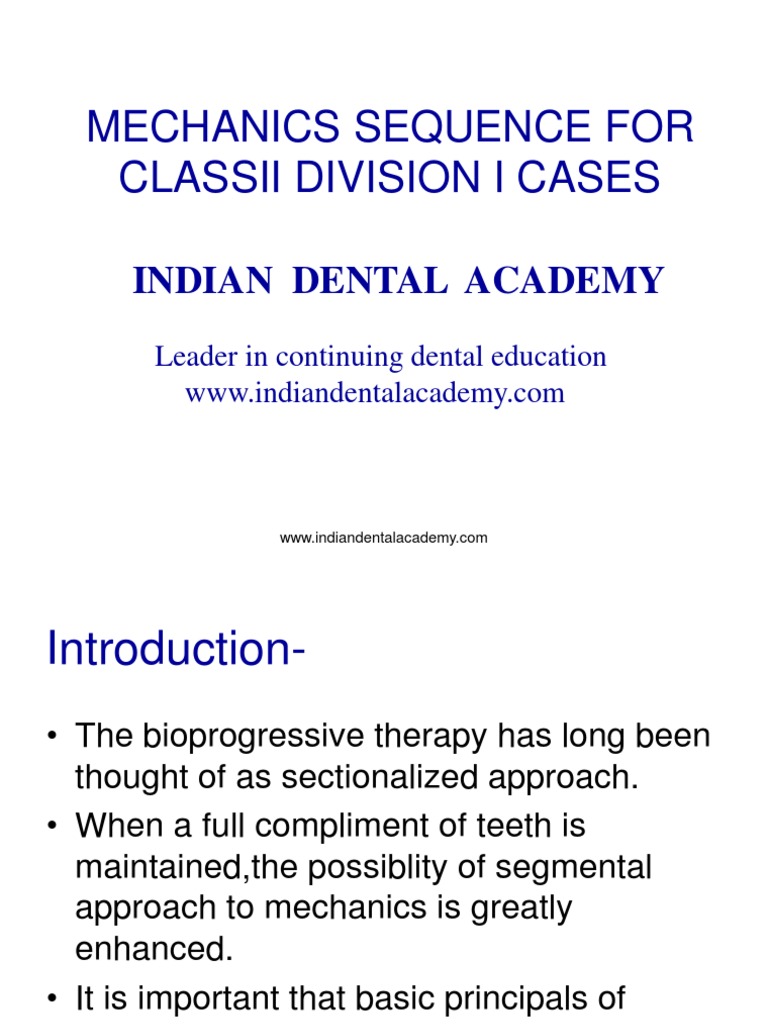 MECHANICS SEQUENCE FOR CLASSII DIVISION I CASES

INDIAN DENTAL ACADEMY

Leader in continuing dental education
www.indiandentalacademy.com

www.indiandentalacademy.com

Introduction-

• The bioprogressive therapy has long been thought of as sectionalized approach.
• When a full compliment of teeth is maintained,the possiblity of segmental approach to mechanics is greatly enhanced.
• It is important that basic principals of